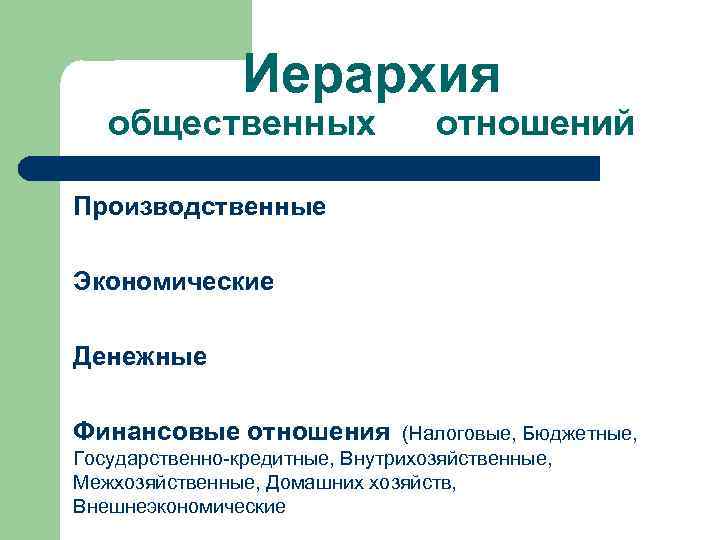 Иерархия
общественных отношений

Производственные

Экономические

Денежные

Финансовые отношения (Налоговые, Бюджетные, Государственно-кредитные, Внутрихозяйственные, Межхозяйственные, Домашних хозяйств, Внешнеэкономические